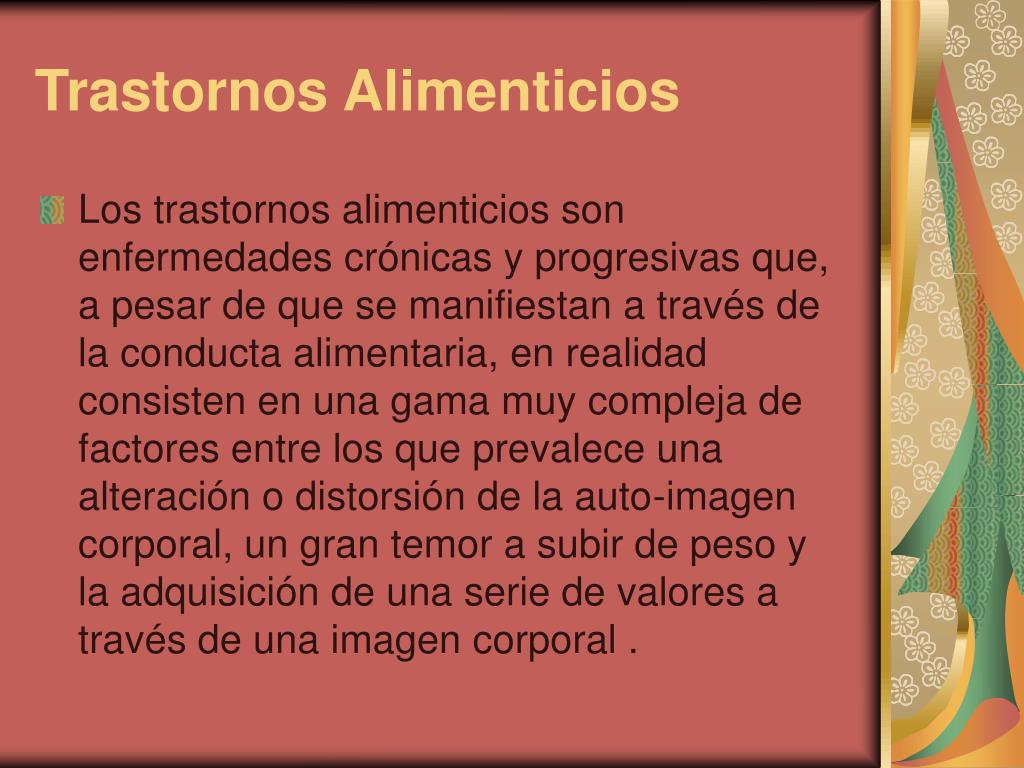 Trastornos Alimenticios

Los trastornos alimenticios son enfermedades crónicas y progresivas que, a pesar de que se manifiestan a través de la conducta alimentaria, en realidad consisten en una gama muy compleja de factores entre los que prevalece una alteración o distorsión de la auto-imagen corporal, un gran temor a subir de peso y la adquisición de una serie de valores a través de una imagen corporal .